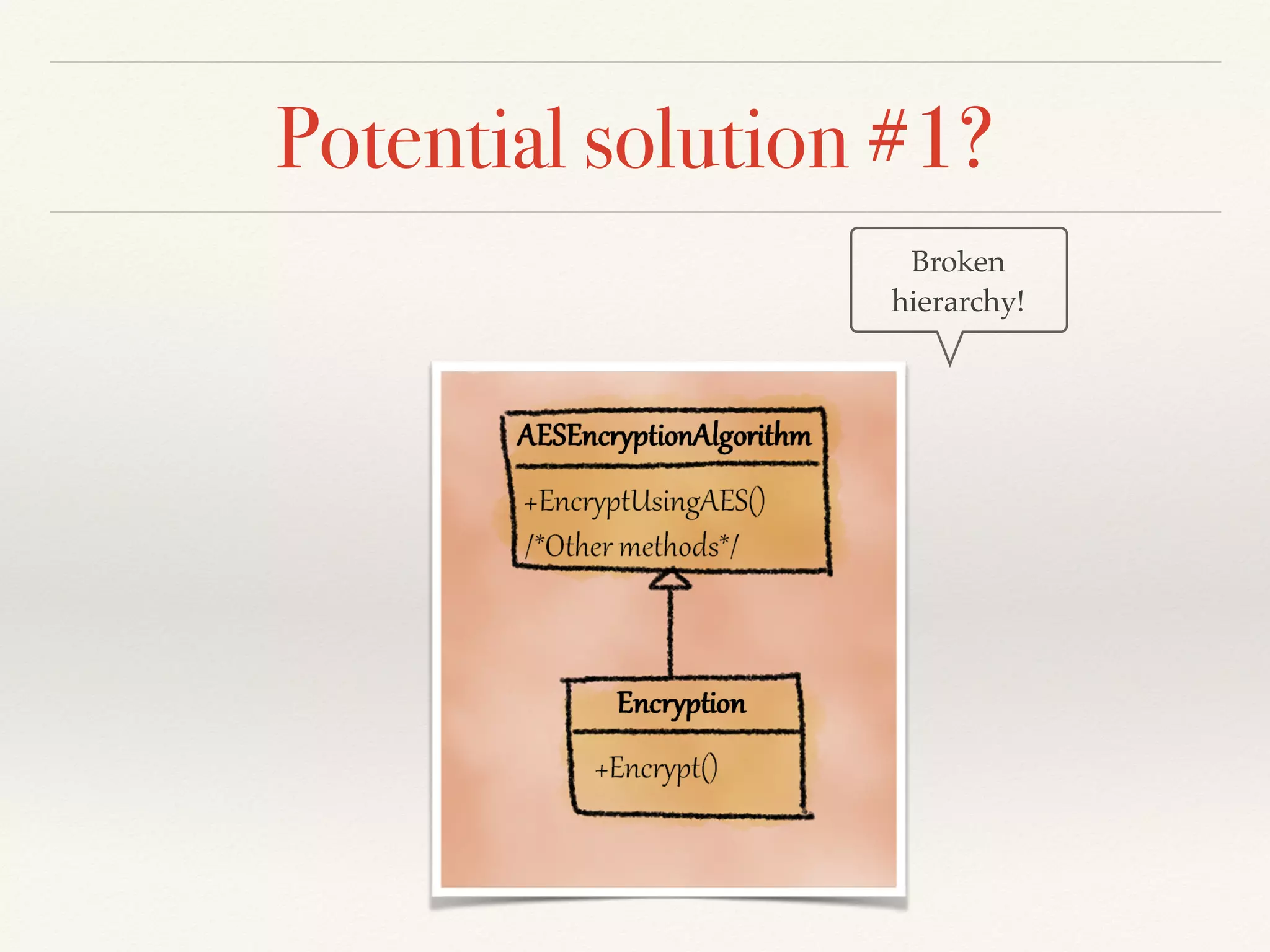 Potential solution #1?

Broken hierarchy!

AESEncryptionAlgorithm

+EncryptUsingAES()
/*Other methods*/

Encryption

+Encrypt()